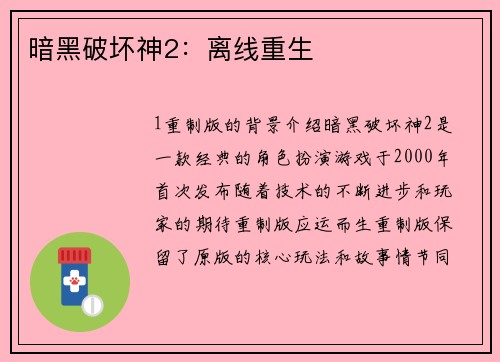 暗黑破坏神2：离线重生

1重制版的背景介绍暗黑破坏神2是一款经典的角色扮演游戏于2000年首次发布随着技术的不断进步和玩家的期待重制版应运而生重制版保留了原版的核心玩法和故事情节同